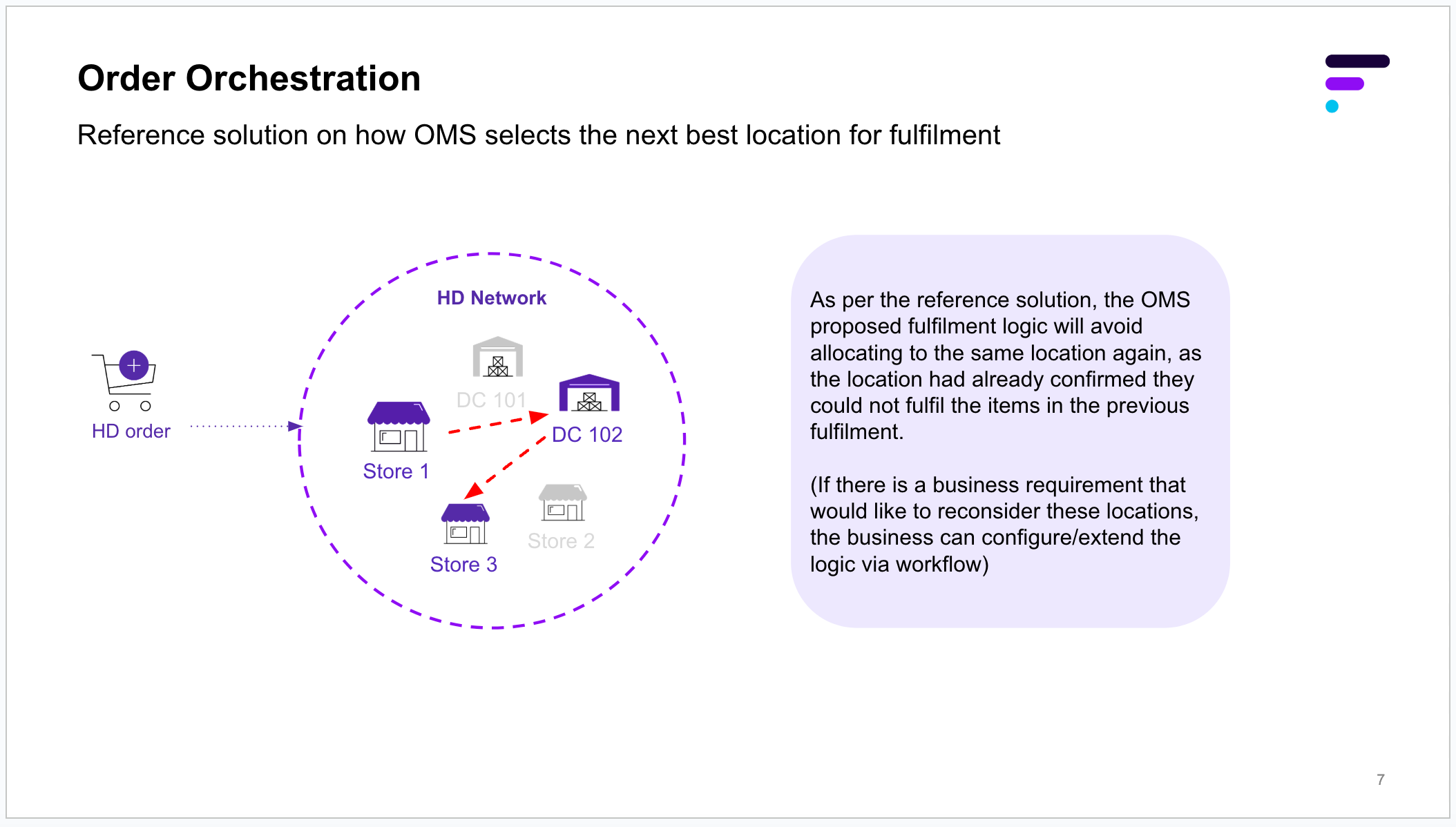 Order Orchestration

Reference solution on how OMS selects the next best location for fulfilment

HD order

HD Network

DC 101

DC 102

Store 1

Store 3

Store 2

As per the reference solution, the OMS proposed fulfilment logic will avoid allocating to the same location again, as the location had already confirmed they could not fulfil the items in the previous fulfilment.

(If there is a business requirement that would like to reconsider these locations, the business can configure/extend the logic via workflow)

7